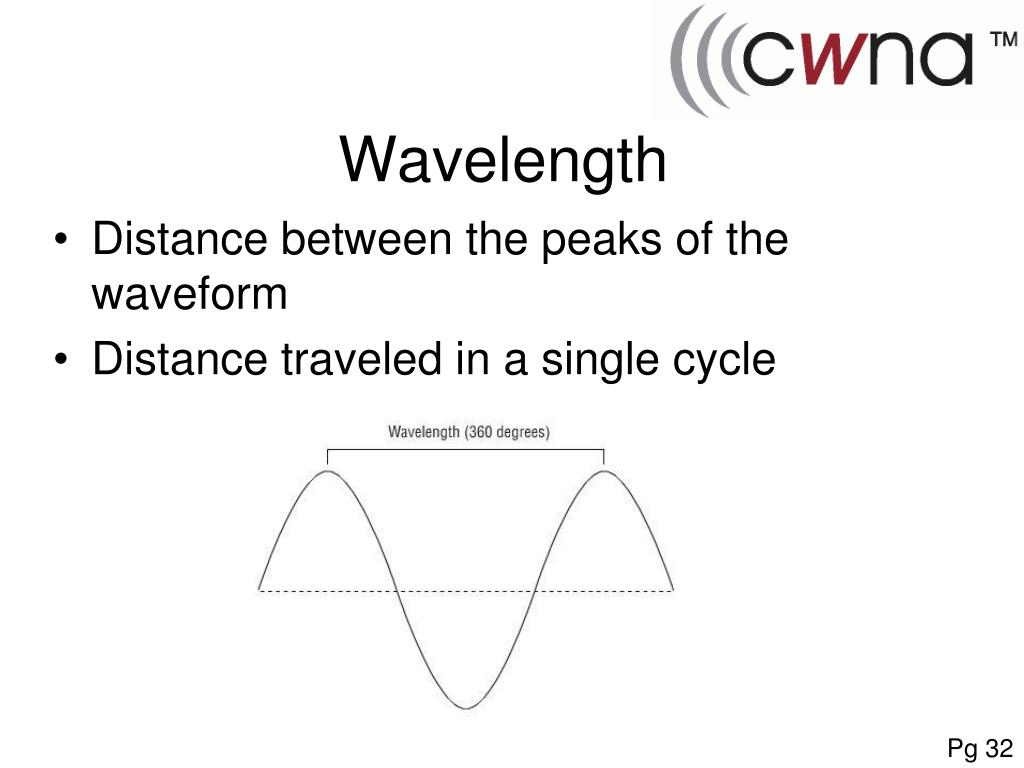 cwna™

Wavelength

• Distance between the peaks of the waveform
• Distance traveled in a single cycle

Wavelength (360 degrees)

Pg 32